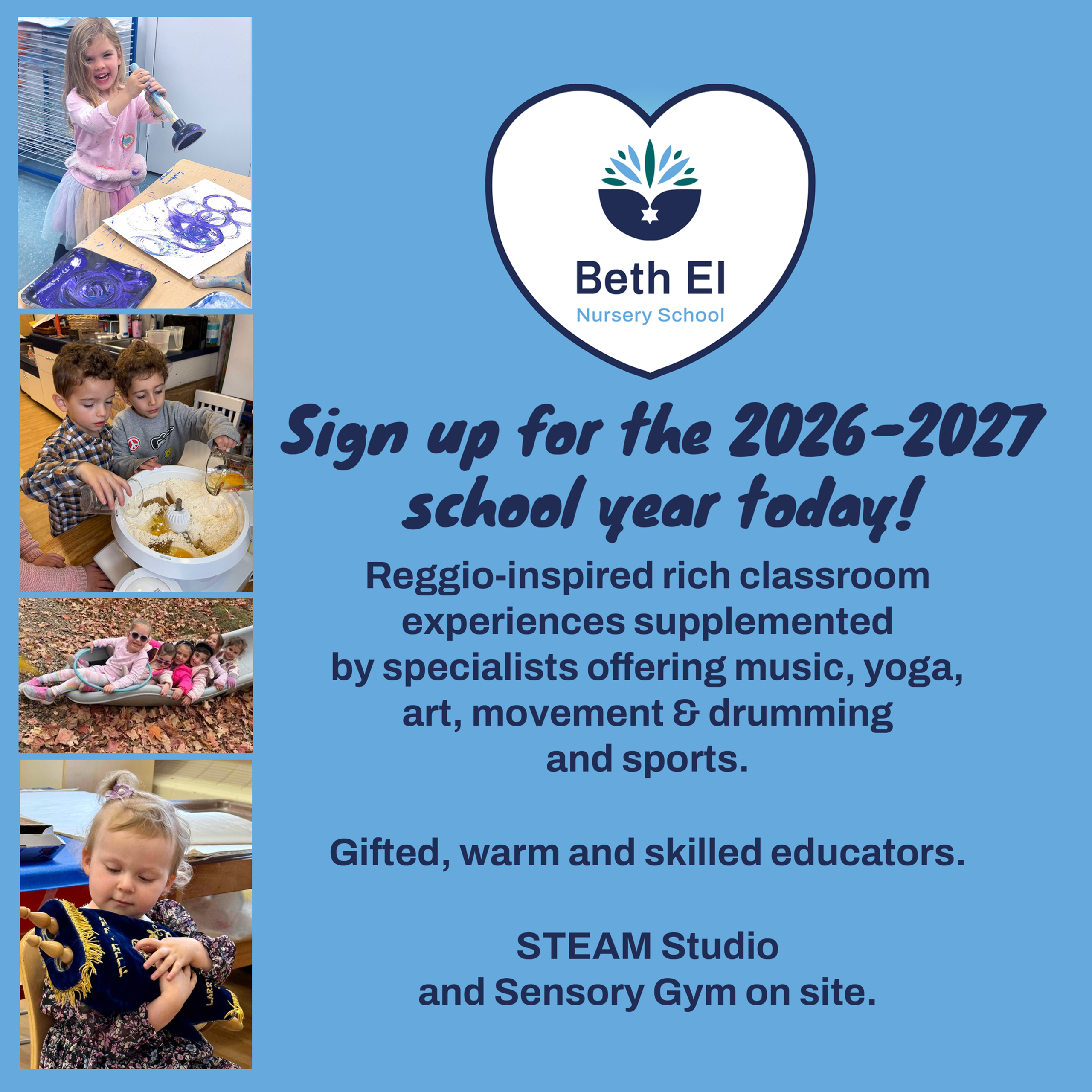 Beth El
Nursery School

Sign up for the 2026-2027 school year today!

Reggio-inspired rich classroom experiences supplemented by specialists offering music, yoga, art, movement & drumming and sports.

Gifted, warm and skilled educators.

STEAM Studio
and Sensory Gym on site.